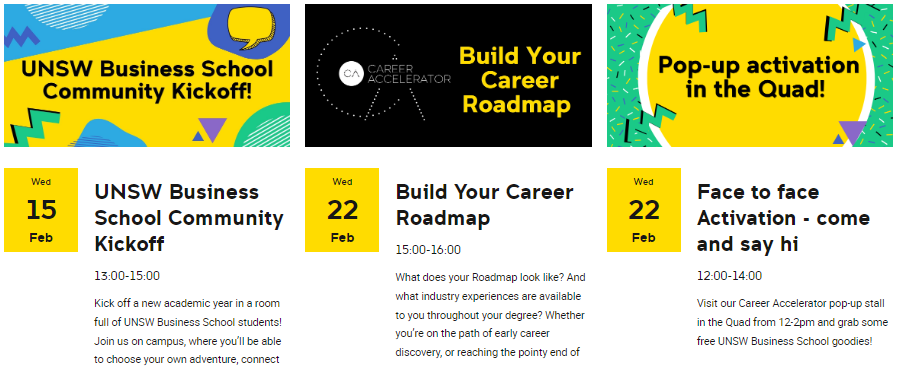 UNSW Business School Community Kickoff!

Wed
15
Feb

UNSW Business School Community Kickoff

13:00-15:00

Kick off a new academic year in a room full of UNSW Business School students! Join us on campus, where you'll be able to choose your own adventure, connect

CA CAREER ACCELERATOR

Build Your Career Roadmap

Wed
22
Feb

Build Your Career Roadmap

15:00-16:00

What does your Roadmap look like? And what industry experiences are available to you throughout your degree? Whether you're on the path of early career discovery, or reaching the pointy end of

Pop-up activation in the Quad!

Wed
22
Feb

Face to face Activation - come and say hi

12:00-14:00

Visit our Career Accelerator pop-up stall in the Quad from 12-2pm and grab some free UNSW Business School goodies!